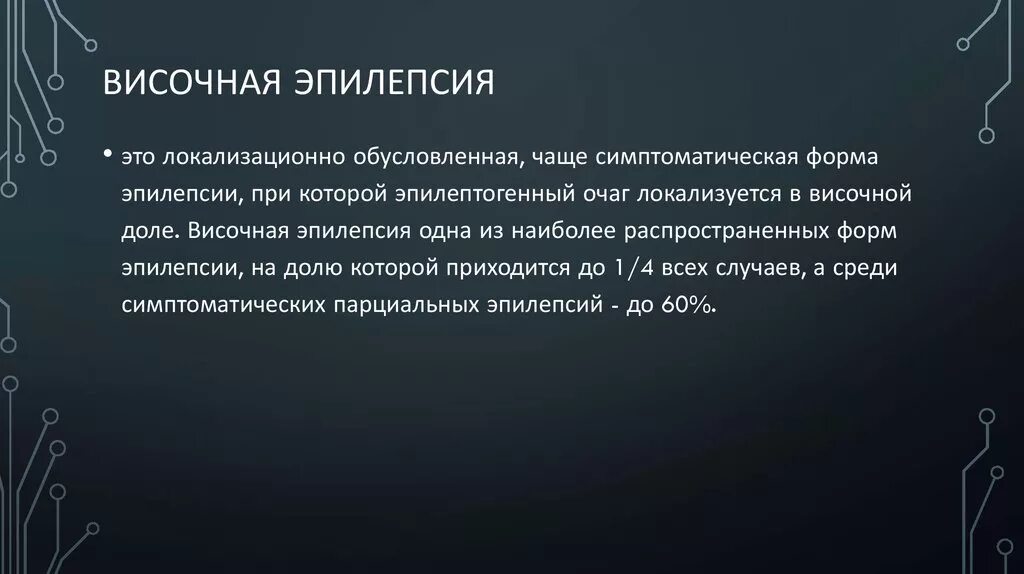 ВИСОЧНАЯ ЭПИЛЕПСИЯ

• это локализационно обусловленная, чаще симптоматическая форма эпилепсии, при которой эпилептогенный очаг локализуется в височной доле. Височная эпилепсия одна из наиболее распространенных форм эпилепсии, на долю которой приходится до 1/4 всех случаев, а среди симптоматических парциальных эпилепсий - до 60%.